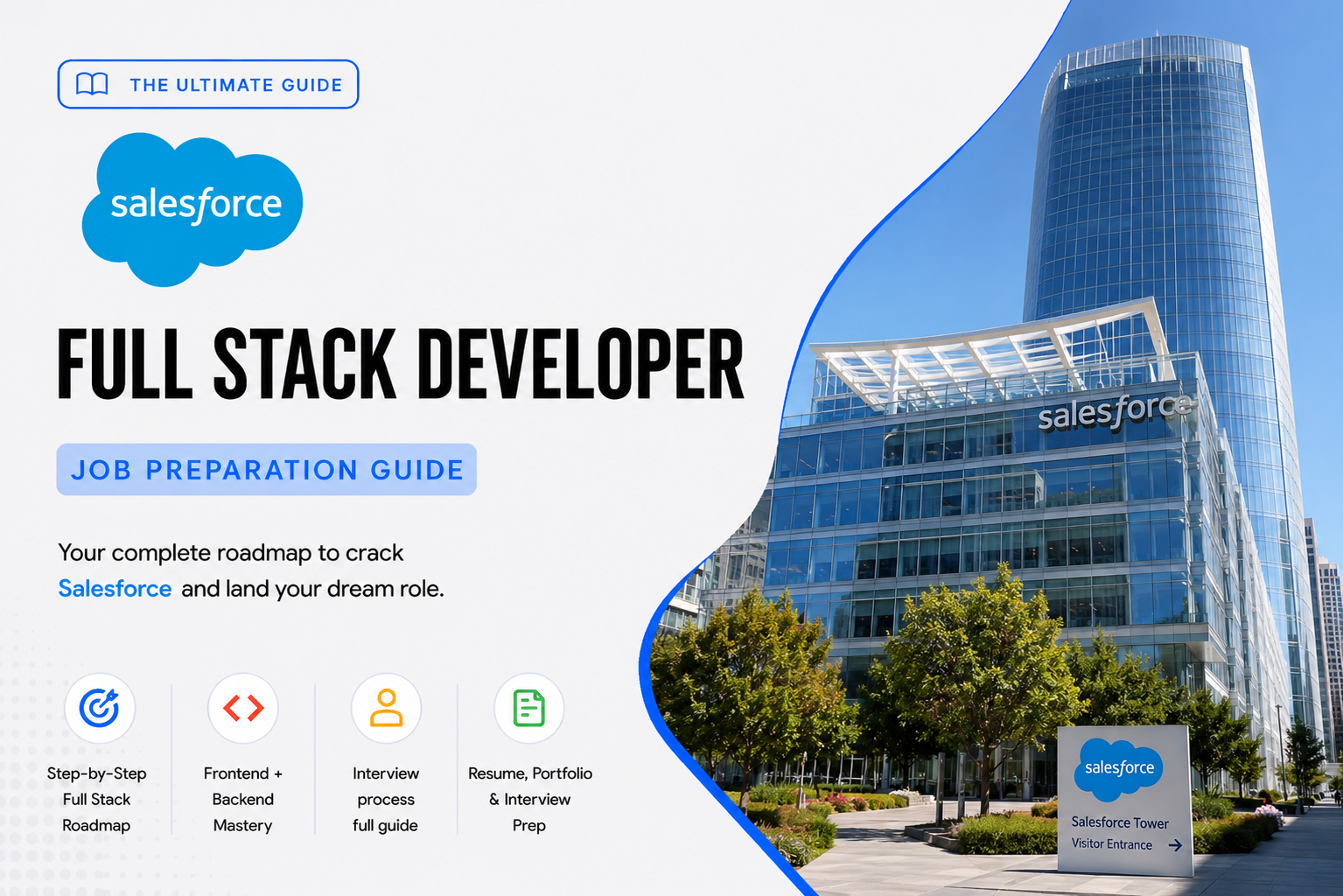 THE ULTIMATE GUIDE

salesforce

FULL STACK DEVELOPER

JOB PREPARATION GUIDE

Your complete roadmap to crack Salesforce and land your dream role.

Step-by-Step Full Stack Roadmap

Frontend + Backend Mastery

Interview process full guide

Resume, Portfolio & Interview Prep

salesforce

salesforce

Salesforce Tower
Visitor Entrance